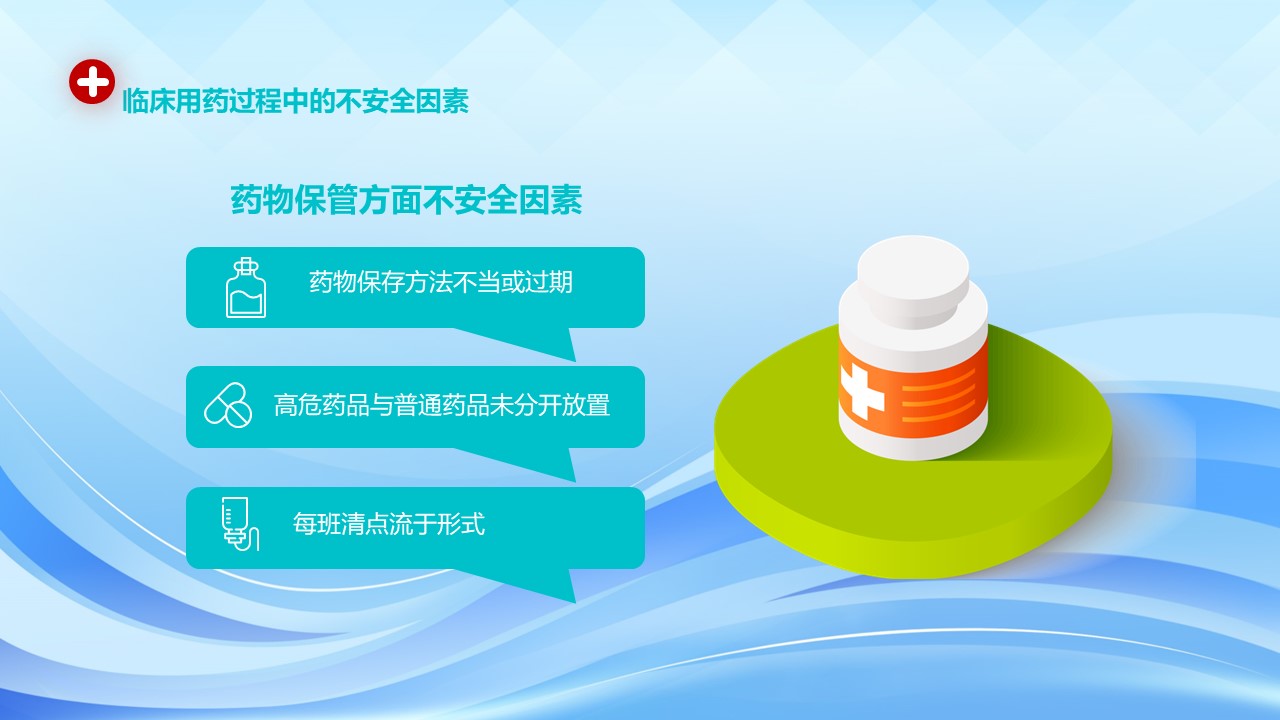 临床用药过程中的不安全因素

药物保管方面不安全因素

药物保存方法不当或过期

高危药品与普通药品未分开放置

每班清点流于形式